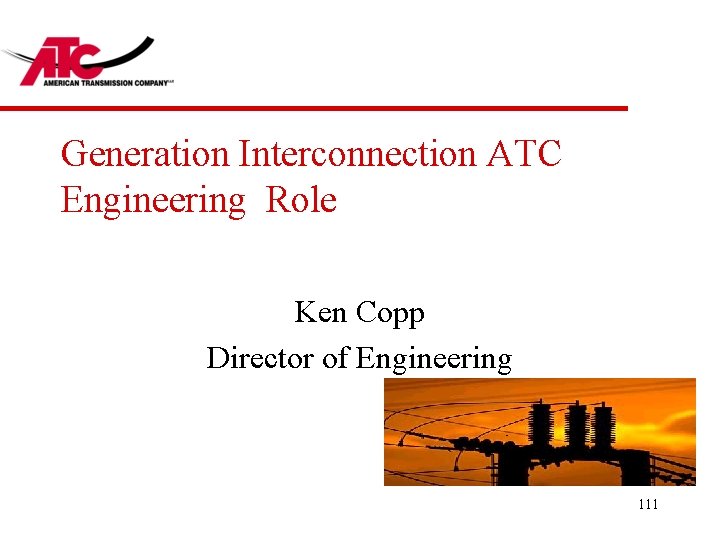 ATC
AMERICAN TRANSMISSION COMPANY

Generation Interconnection ATC Engineering Role

Ken Copp
Director of Engineering

111